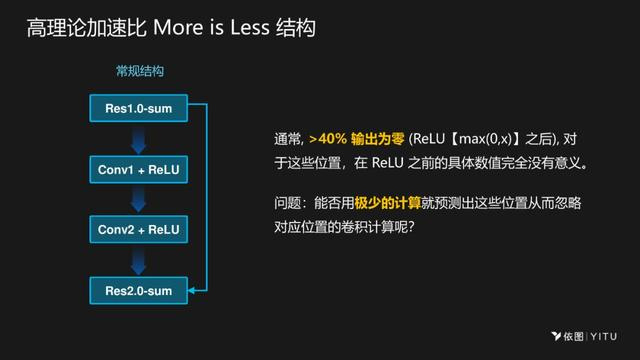 高理论加速比 More is Less 结构

常规结构

Res1.0-sum

Conv1 + ReLU

Conv2 + ReLU

Res2.0-sum

通常, >40% 输出为零 (ReLU【max(0,x)】之后), 对于这些位置，在 ReLU 之前的具体数值完全没有意义。

问题：能否用极少的计算就预测出这些位置从而忽略对应位置的卷积计算呢?

依图 | YITU